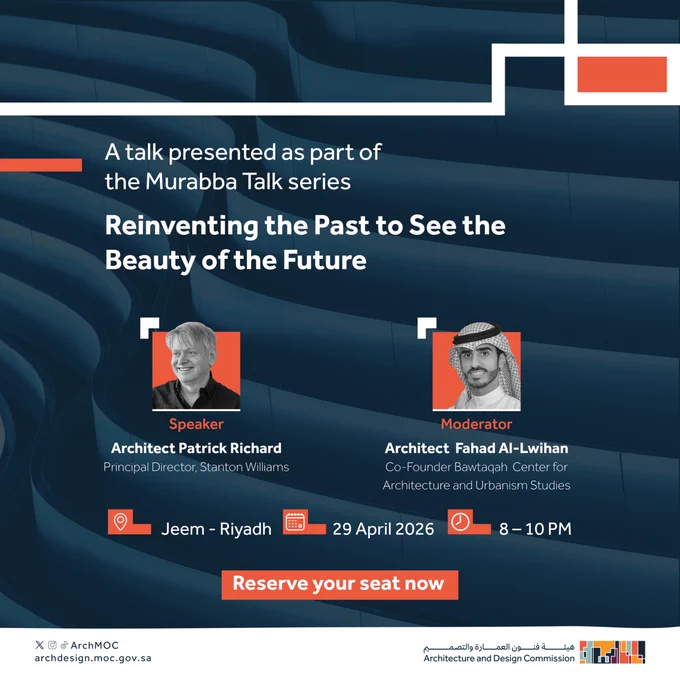 A talk presented as part of the Murabba Talk series

Reinventing the Past to See the Beauty of the Future

Speaker
Architect Patrick Richard
Principal Director, Stanton Williams

Moderator
Architect Fahad Al-Lwihan
Co-Founder Bawtaqah Center for Architecture and Urbanism Studies

Jeem - Riyadh

29 April 2026

8 – 10 PM

Reserve your seat now

ArchMOC
archdesign.moc.gov.sa

هيئة فنون العمارة والتصميم
Architecture and Design Commission